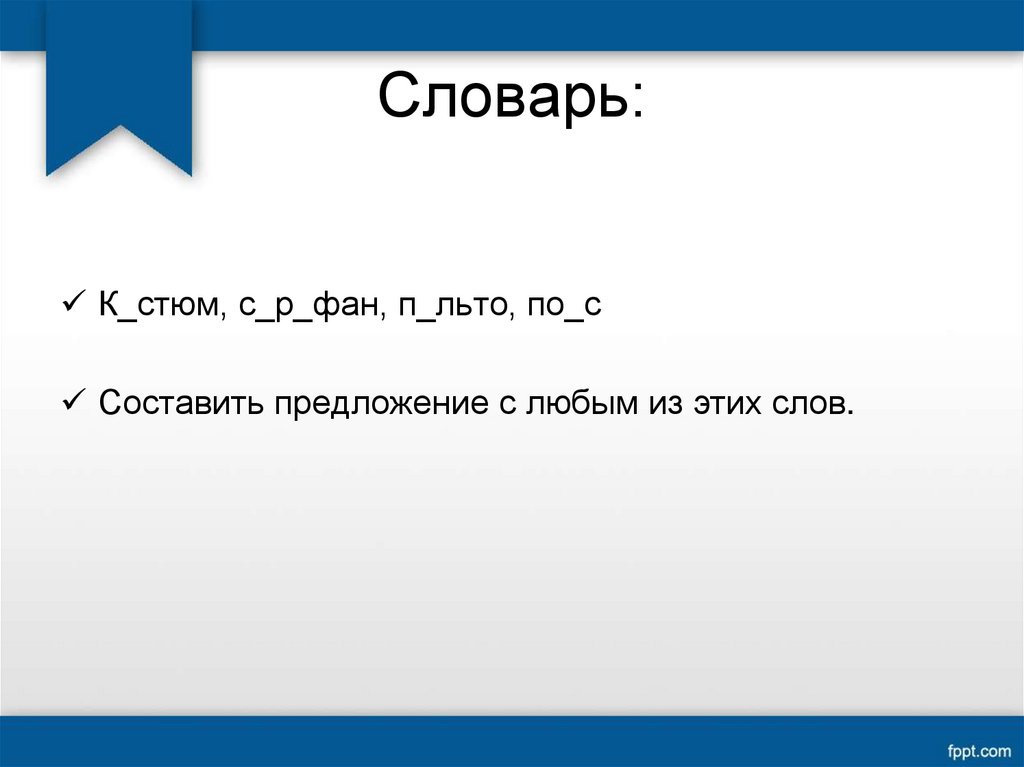 Словарь:

✓ К_стюм, с_р_фан, п_льто, по_с

✓ Составить предложение с любым из этих слов.

fppt.com